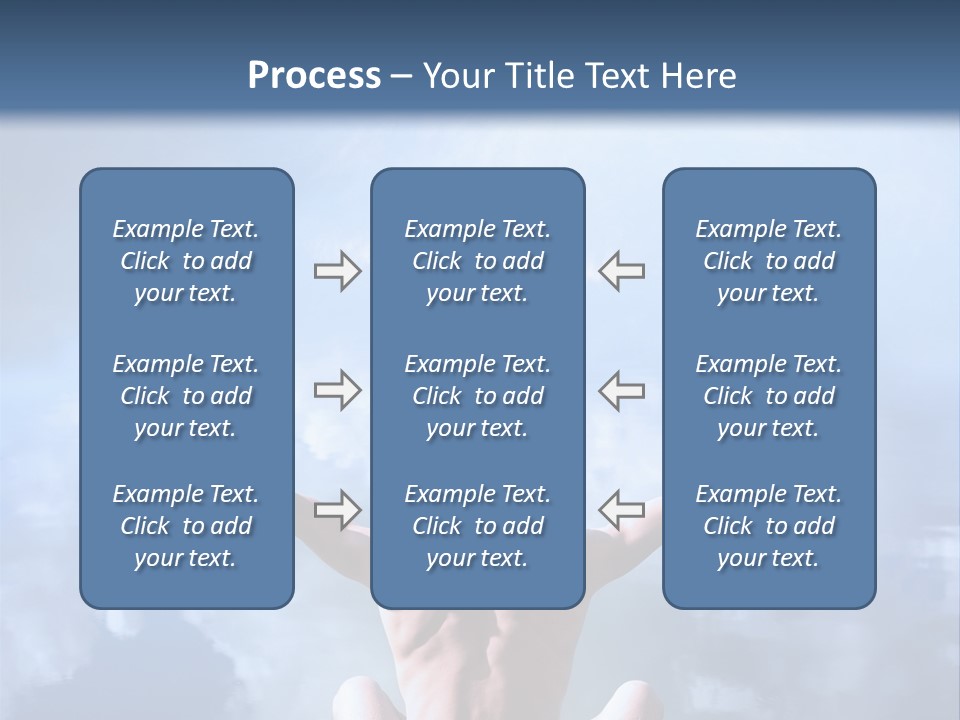 Process – Your Title Text Here

Example Text. Click to add your text.

Example Text. Click to add your text.

Example Text. Click to add your text.

Example Text. Click to add your text.

Example Text. Click to add your text.

Example Text. Click to add your text.

Example Text. Click to add your text.

Example Text. Click to add your text.

Example Text. Click to add your text.